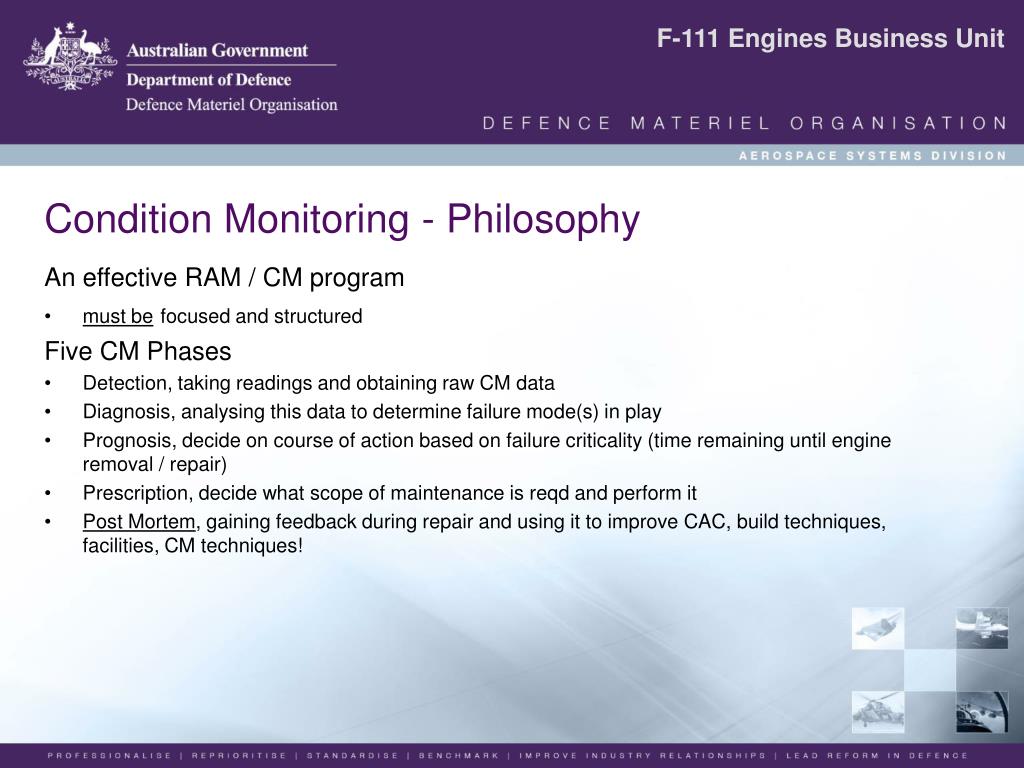 Australian Government
Department of Defence
Defence Materiel Organisation

F-111 Engines Business Unit

DEFENCE MATERIEL ORGANISATION

AEROSPACE SYSTEMS DIVISION

Condition Monitoring - Philosophy

An effective RAM / CM program

• must be focused and structured

Five CM Phases

• Detection, taking readings and obtaining raw CM data
• Diagnosis, analysing this data to determine failure mode(s) in play
• Prognosis, decide on course of action based on failure criticality (time remaining until engine removal / repair)
• Prescription, decide what scope of maintenance is reqd and perform it
• Post Mortem, gaining feedback during repair and using it to improve CAC, build techniques, facilities, CM techniques!

PROFESSIONALISE | REPRIORITISE | STANDARDISE | BENCHMARK | IMPROVE INDUSTRY RELATIONSHIPS | LEAD REFORM IN DEFENCE